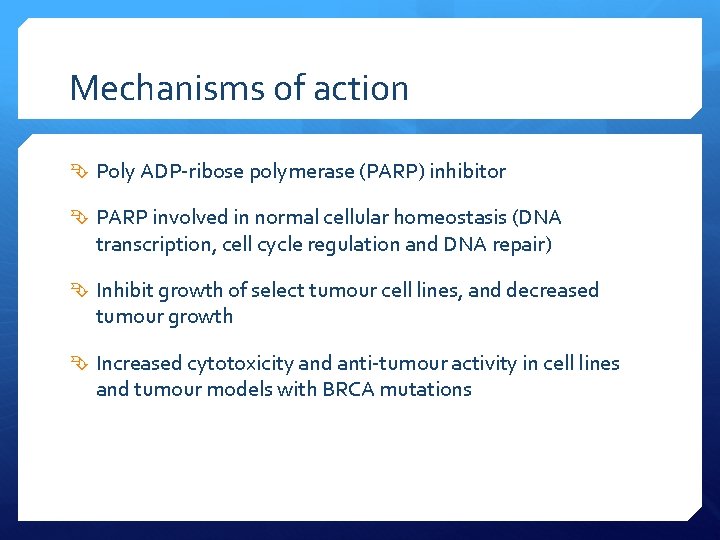 Mechanisms of action

Poly ADP-ribose polymerase (PARP) inhibitor

PARP involved in normal cellular homeostasis (DNA transcription, cell cycle regulation and DNA repair)

Inhibit growth of select tumour cell lines, and decreased tumour growth

Increased cytotoxicity and anti-tumour activity in cell lines and tumour models with BRCA mutations